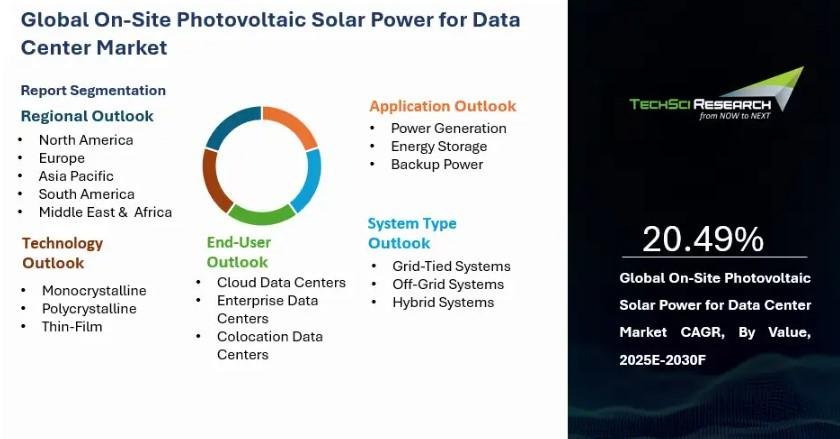 Global On-Site Photovoltaic Solar Power for Data Center Market

Report Segmentation

Regional Outlook
• North America
• Europe
• Asia Pacific
• South America
• Middle East & Africa

Technology Outlook
• Monocrystalline
• Polycrystalline
• Thin-Film

End-User Outlook
• Cloud Data Centers
• Enterprise Data Centers
• Colocation Data Centers

Application Outlook
• Power Generation
• Energy Storage
• Backup Power

System Type Outlook
• Grid-Tied Systems
• Off-Grid Systems
• Hybrid Systems

TECHSCI RESEARCH
from NOW to NEXT

20.49%

Global On-Site Photovoltaic Solar Power for Data Center Market CAGR, By Value, 2025E-2030F